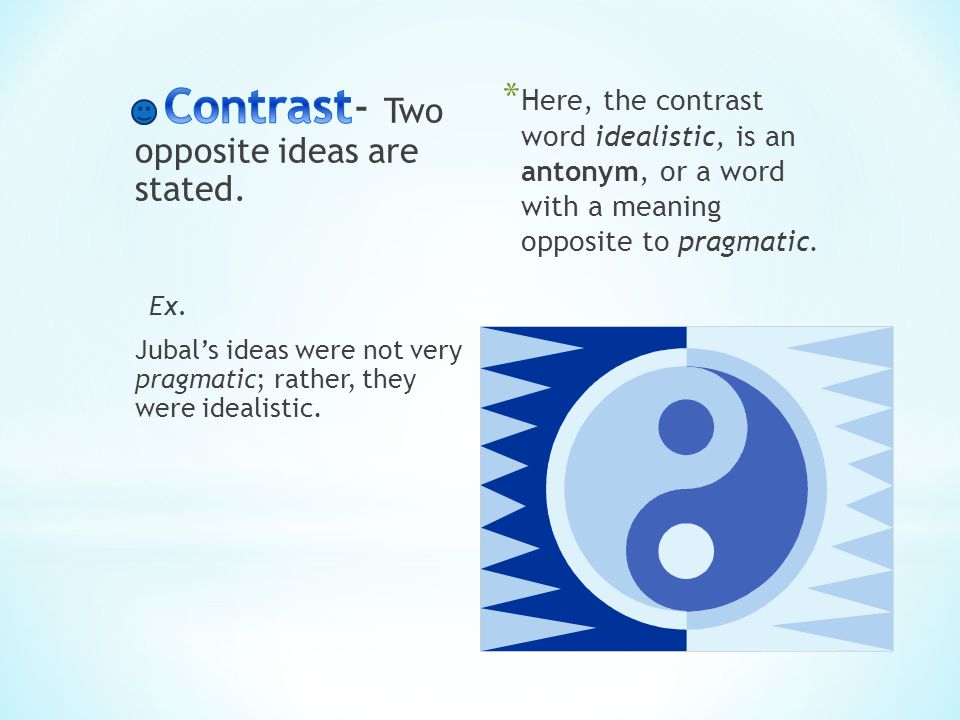 Contrast- Two opposite ideas are stated.

Ex.

Jubal's ideas were not very pragmatic; rather, they were idealistic.

*Here, the contrast word idealistic, is an antonym, or a word with a meaning opposite to pragmatic.